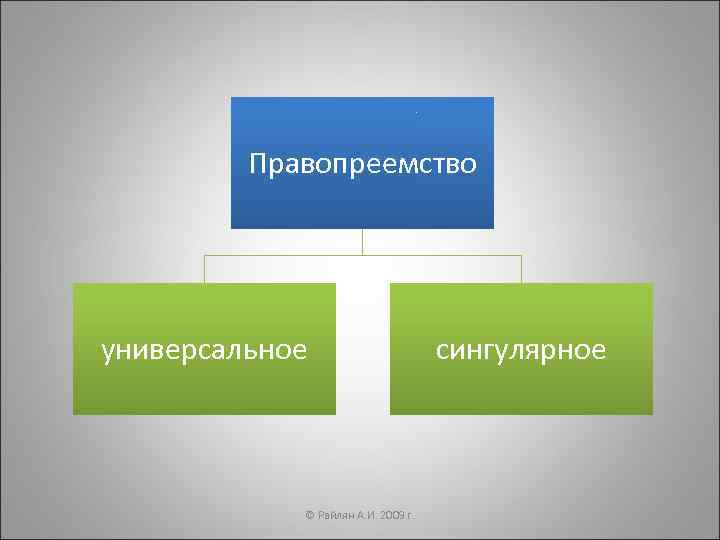 Правопреемство

универсальное

сингулярное

© Райлян А.И. 2009 г.